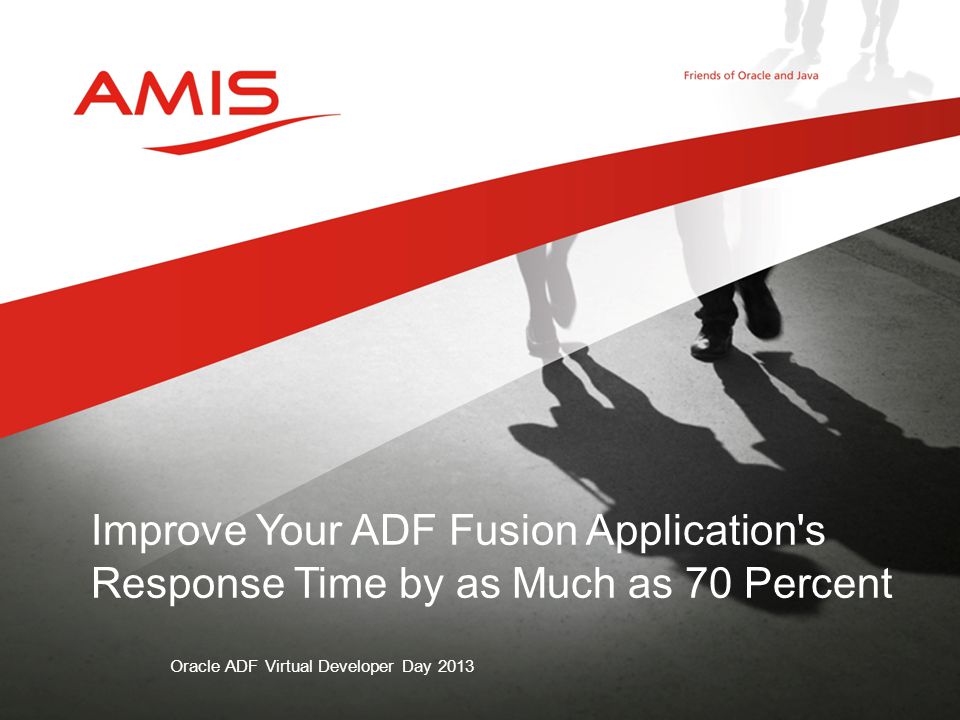 AMIS

Friends of Oracle and Java

Improve Your ADF Fusion Application's Response Time by as Much as 70 Percent

Oracle ADF Virtual Developer Day 2013